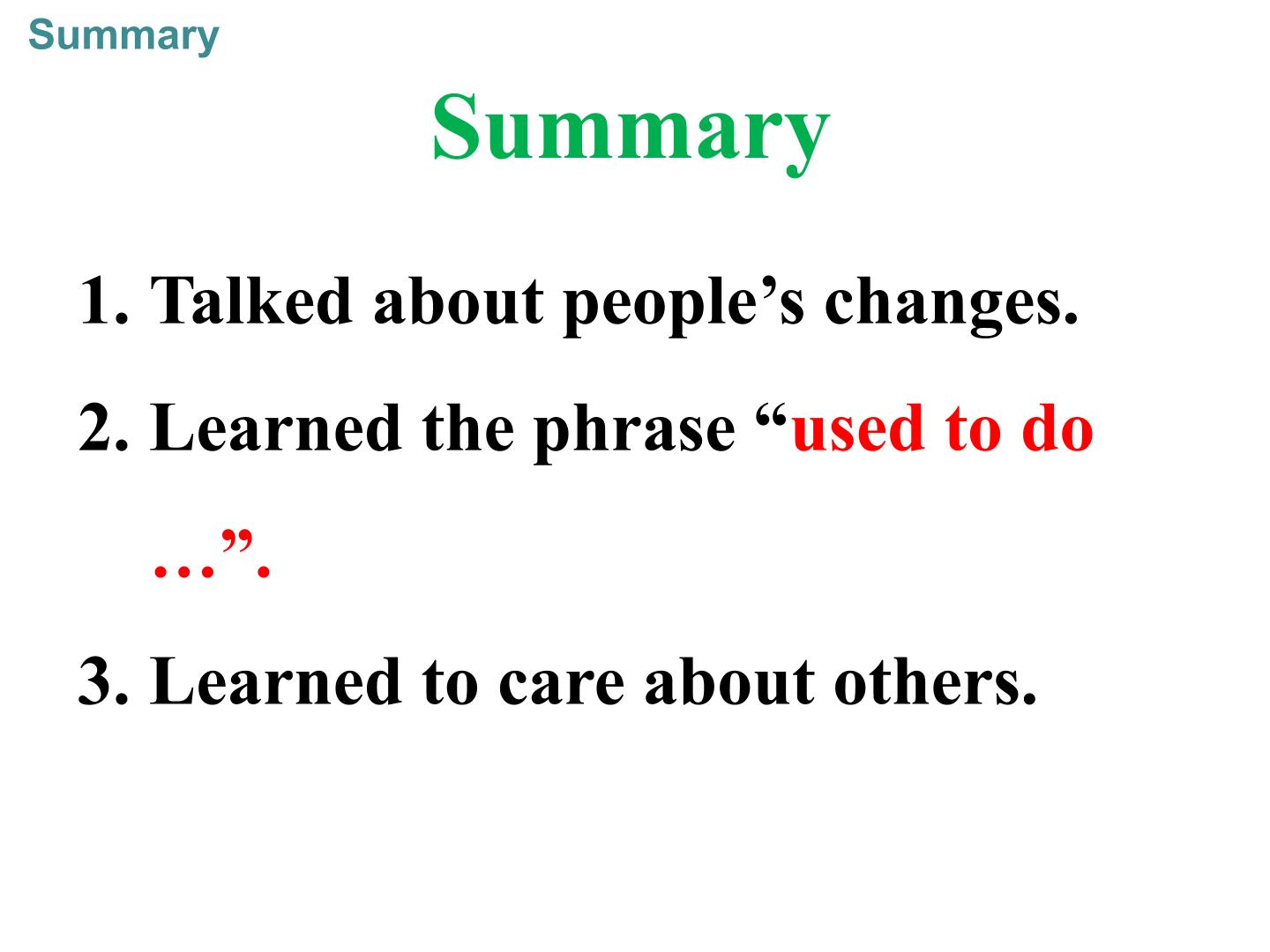 Summary

Summary

1. Talked about people’s changes.

2. Learned the phrase “used to do …”.

3. Learned to care about others.